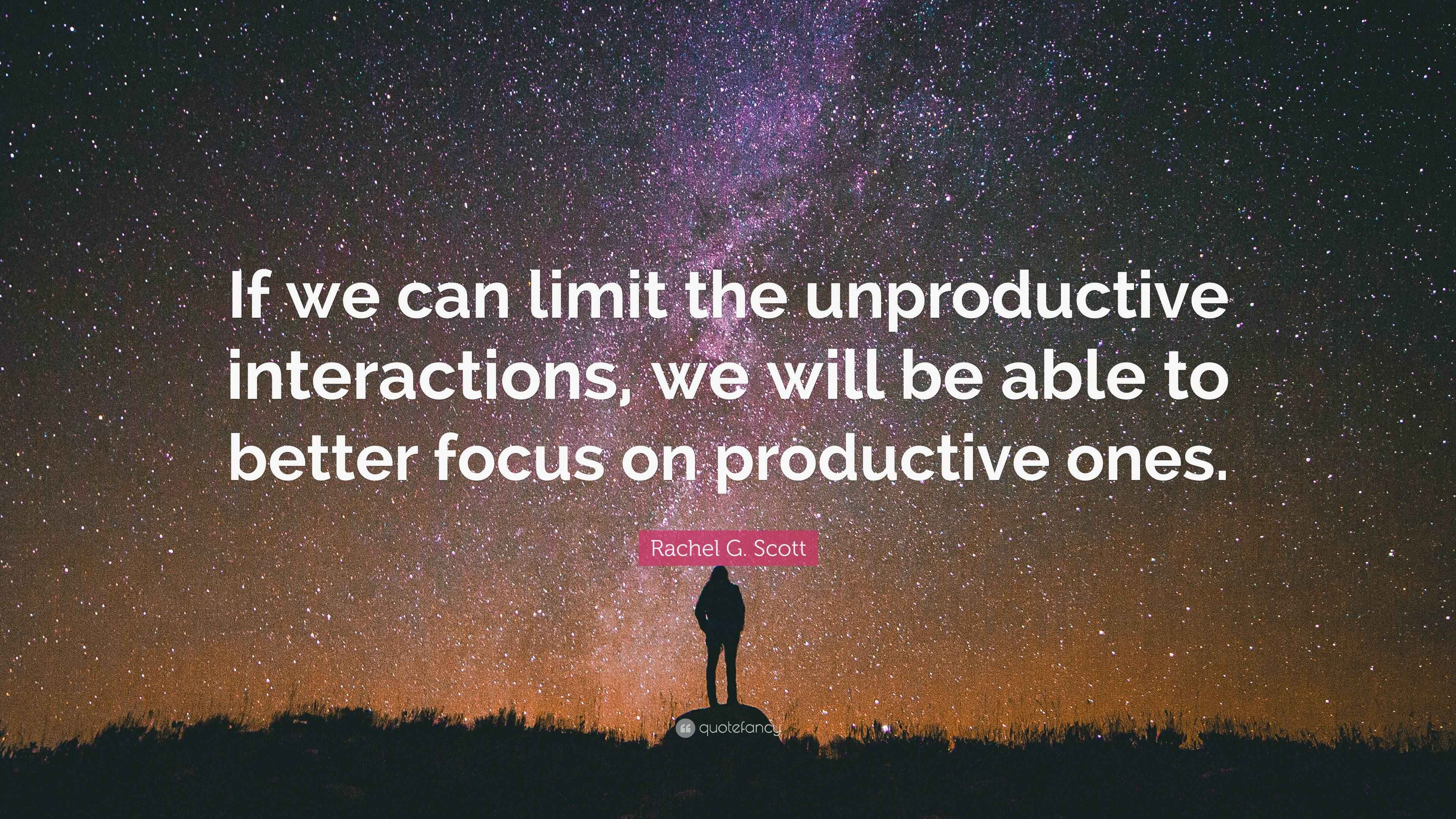 If we can limit the unproductive interactions, we will be able to better focus on productive ones.

Rachel G. Scott

quotefancy